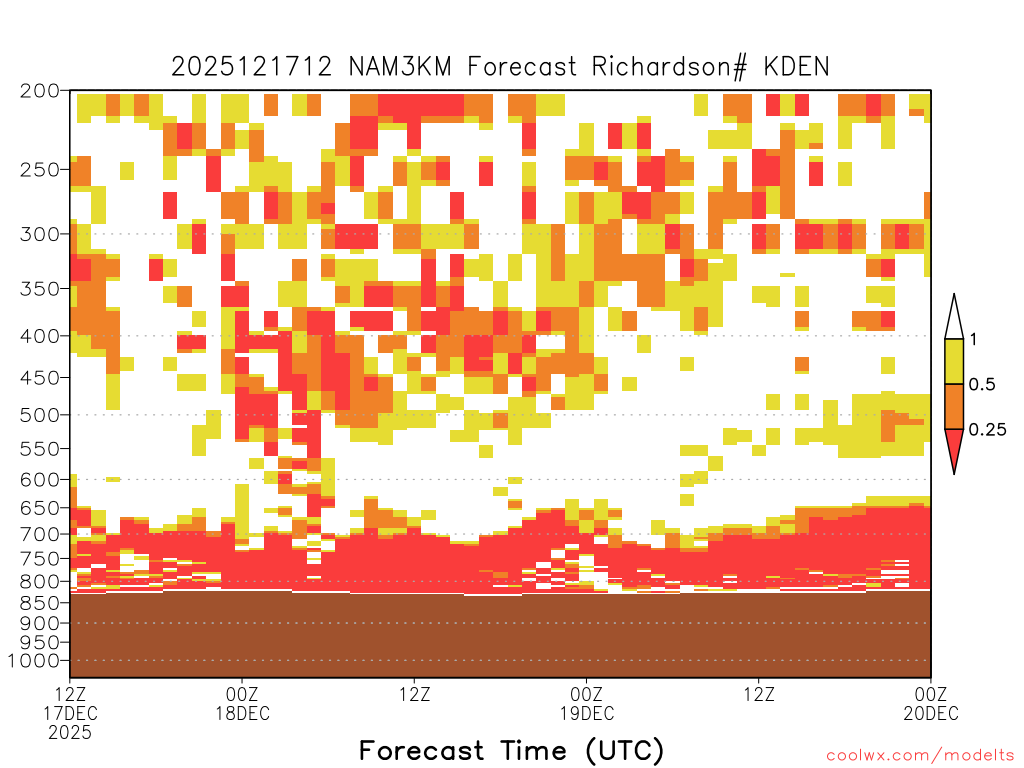 2025121712 NAM3KM Forecast Richardson# KDEN

200
250
300
350
400
450
500
550
600
650
700
750
800
850
900
950
1000

1
0.5
0.25

12Z 17DEC 2025
00Z 18DEC
12Z
00Z 19DEC
12Z
00Z 20DEC

Forecast Time (UTC)

coolwx.com/modelts